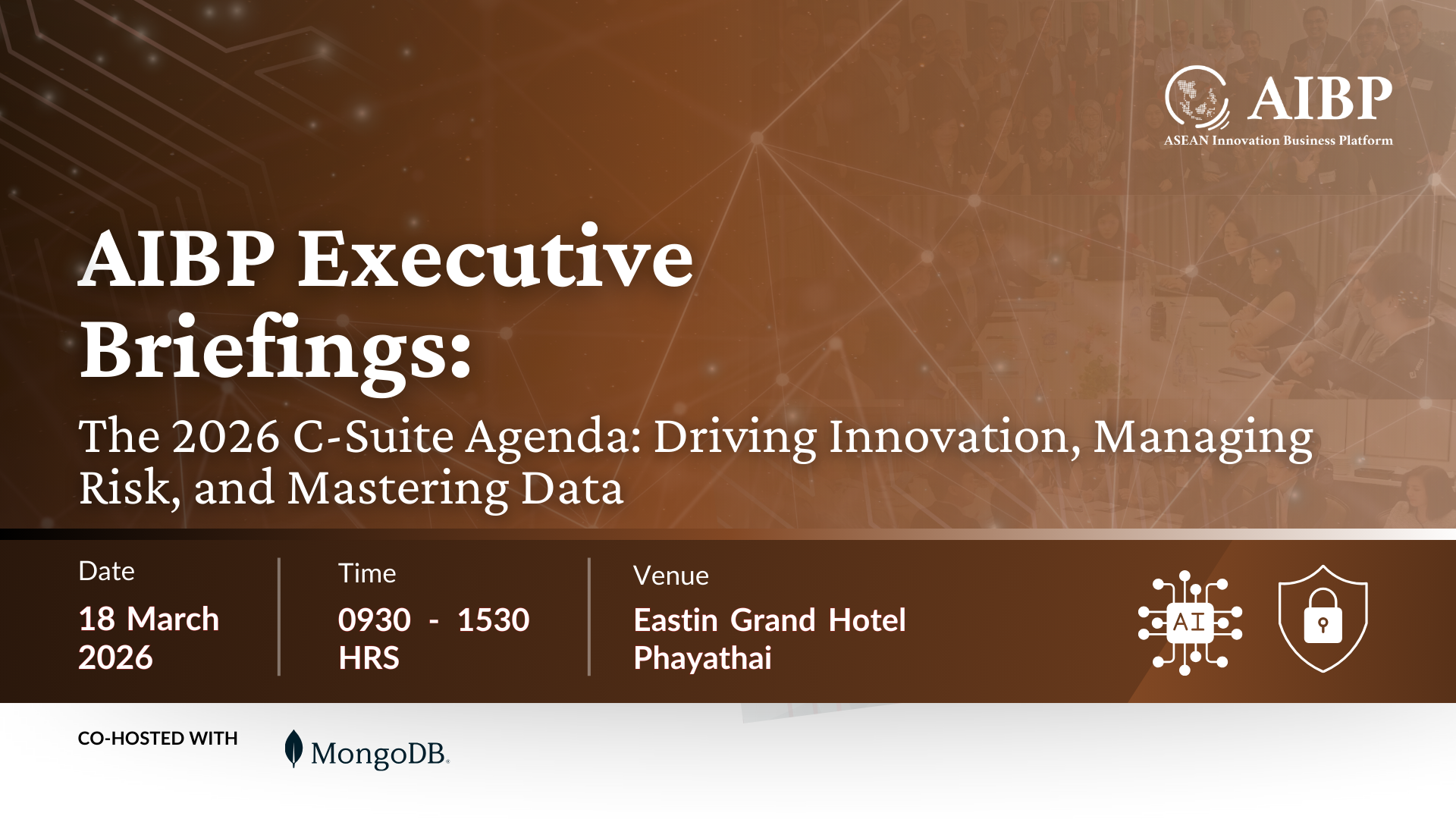 AIBP
ASEAN Innovation Business Platform

AIBP Executive Briefings:

The 2026 C-Suite Agenda: Driving Innovation, Managing Risk, and Mastering Data

Date
18 March 2026

Time
0930 - 1530 HRS

Venue
Eastin Grand Hotel Phayathai

AI

CO-HOSTED WITH

MongoDB.